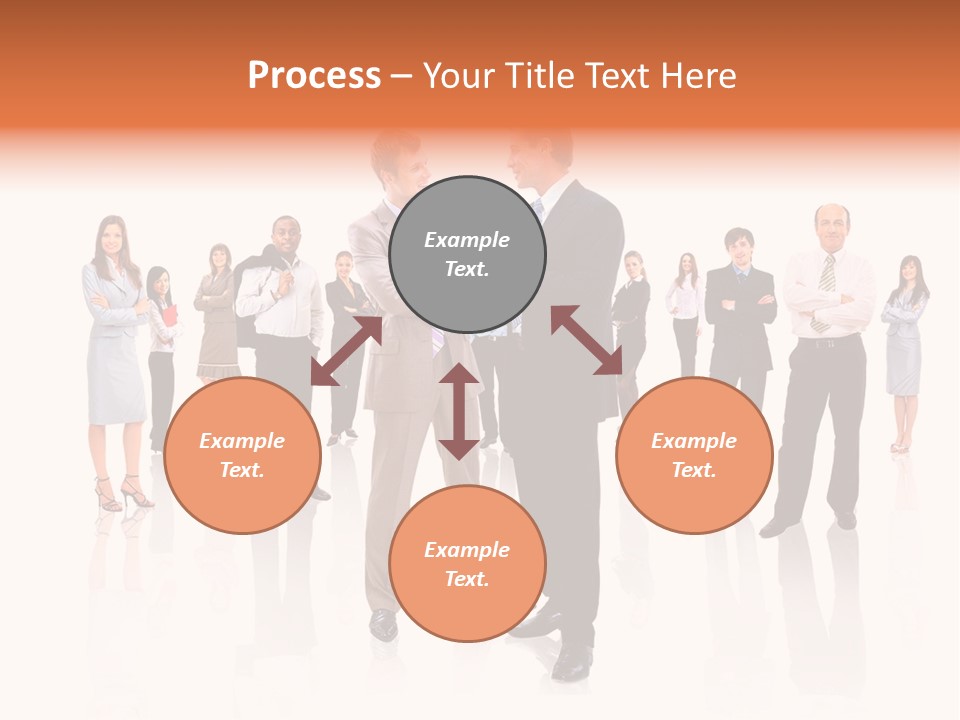 Process – Your Title Text Here

Example Text.

Example Text.

Example Text.

Example Text.